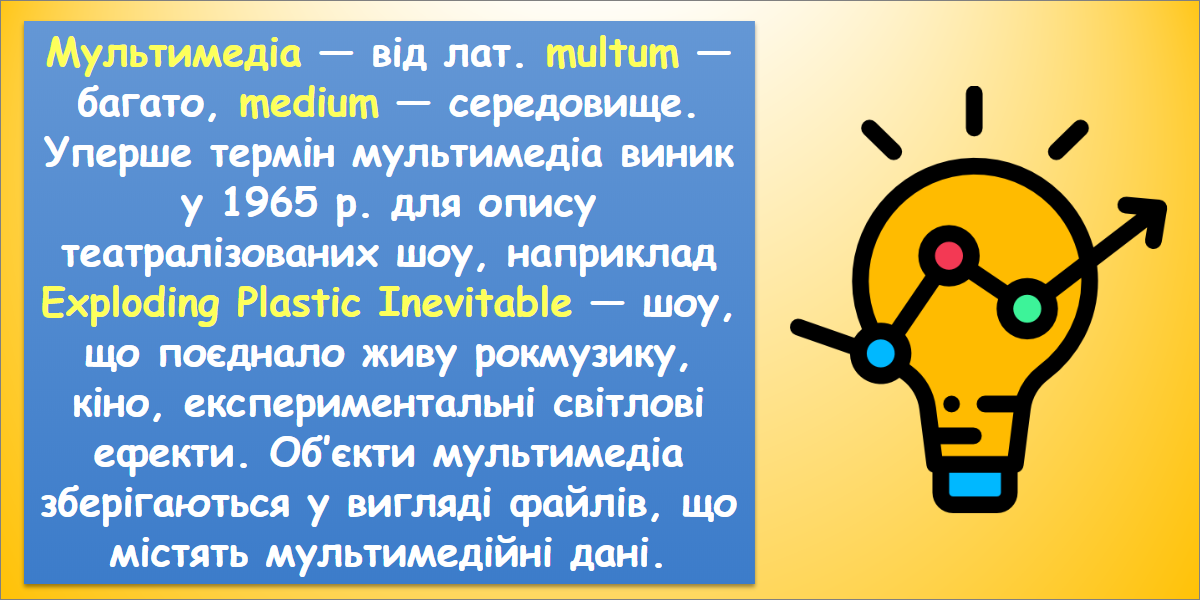 Мультимедіа — від лат. multum — багато, medium — середовище. Уперше термін мультимедіа виник у 1965 р. для опису театралізованих шоу, наприклад Exploding Plastic Inevitable — шоу, що поєднало живу рокмузику, кіно, експериментальні світлові ефекти. Об’єкти мультимедіа зберігаються у вигляді файлів, що містять мультимедійні дані.